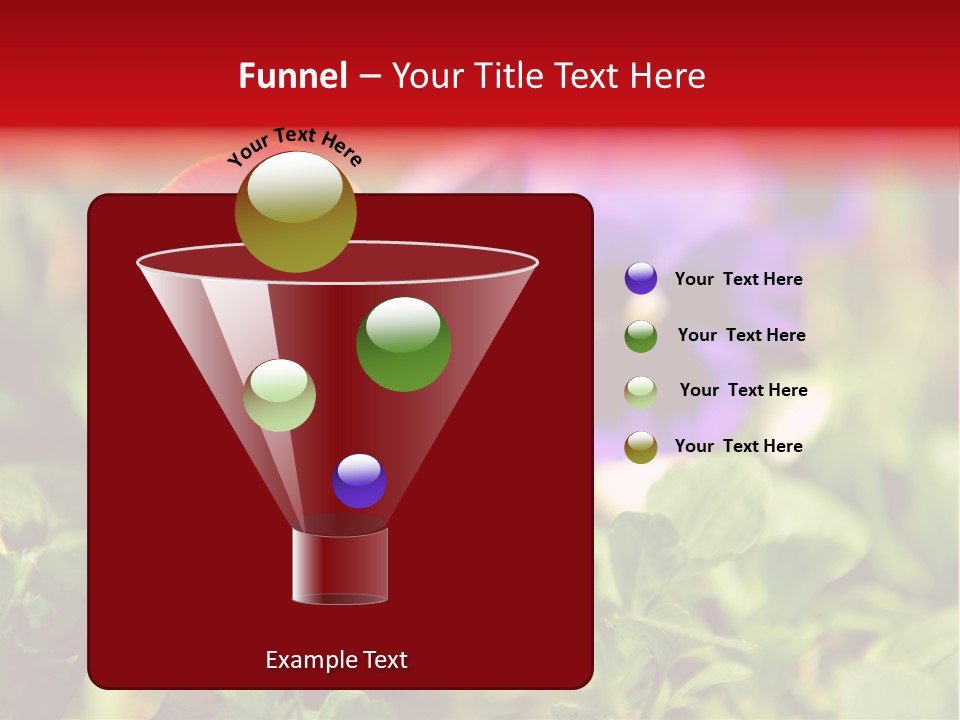 Funnel – Your Title Text Here

Your Text Here

Your Text Here

Your Text Here

Your Text Here

Your Text Here

Example Text